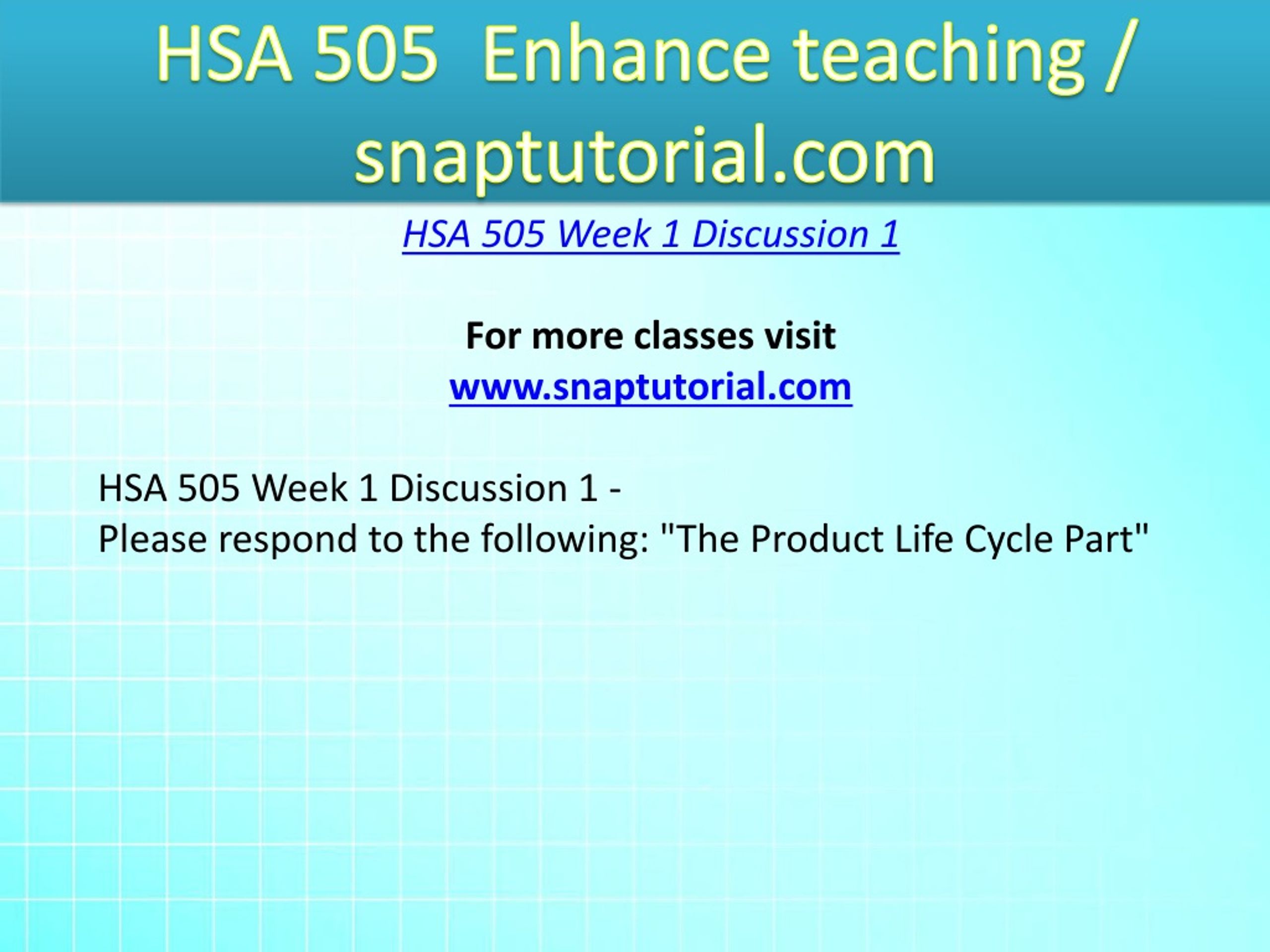 HSA 505 Enhance teaching / snaptutorial.com

HSA 505 Week 1 Discussion 1

For more classes visit
www.snaptutorial.com

HSA 505 Week 1 Discussion 1 -
Please respond to the following: "The Product Life Cycle Part"